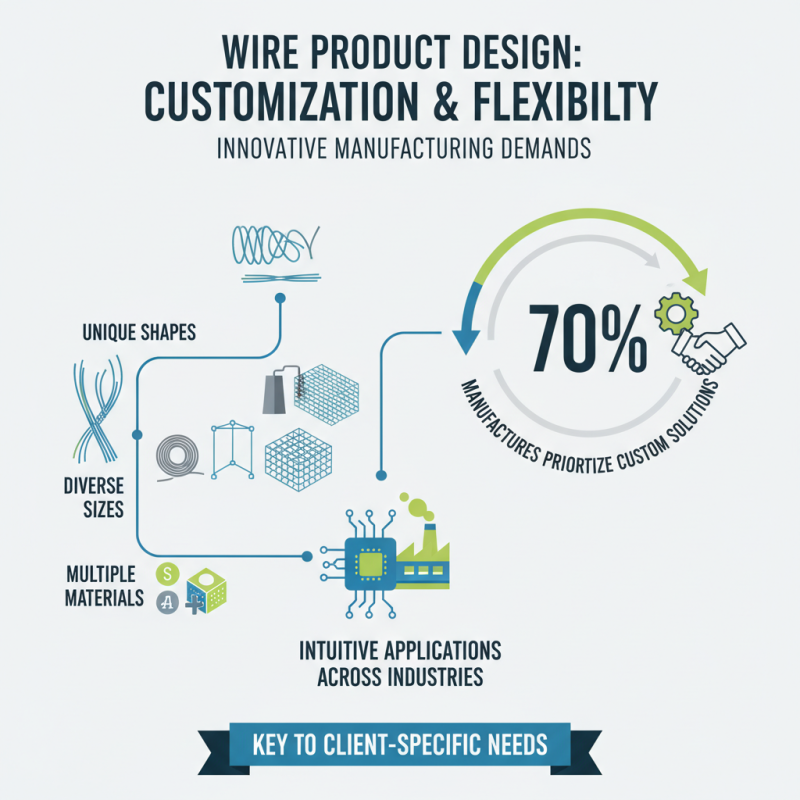 WIRE PRODUCT DESIGN: CUSTOMIZATION & FLEXIBILTY

INNOVATIVE MANUFACTURING DEMANDS

UNIQUE SHAPES

DIVERSE SIZES

MULTIPLE MATERIALS

S

A

70%

MANUFACTURES PRIORTIZE CUSTOM SOLUTIONS

INTUITIVE APPLICATIONS ACROSS INDUSTRIES

KEY TO CLIENT-SPECIFIC NEEDS